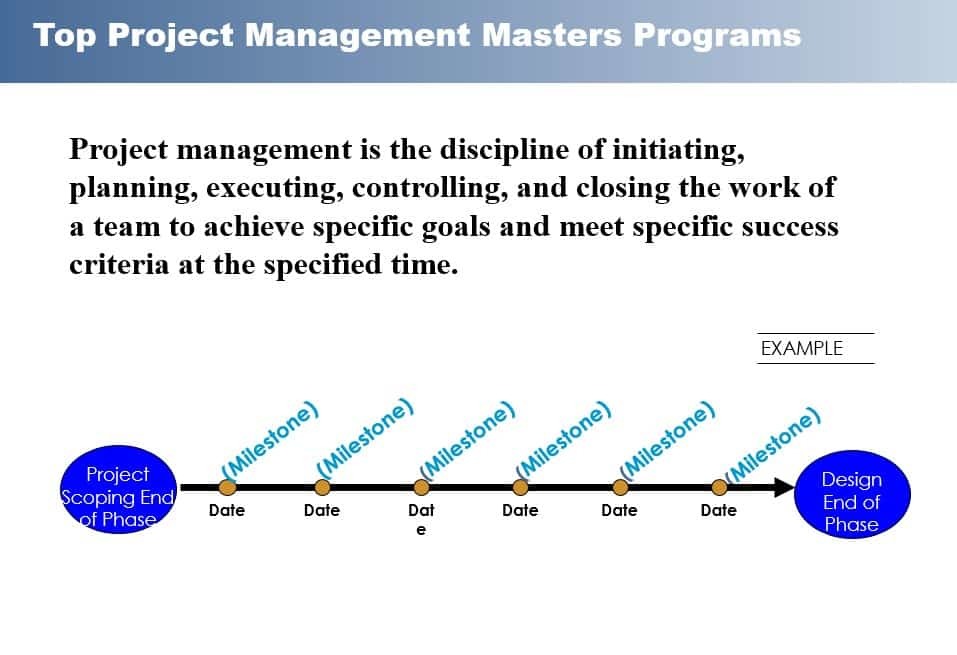 Top Project Management Masters Programs

Project management is the discipline of initiating, planning, executing, controlling, and closing the work of a team to achieve specific goals and meet specific success criteria at the specified time.

EXAMPLE

Project Scoping End of Phase

(Milestone)
Date

(Milestone)
Date

(Milestone)
Dat
e

(Milestone)
Date

(Milestone)
Date

(Milestone)
Date

Design End of Phase